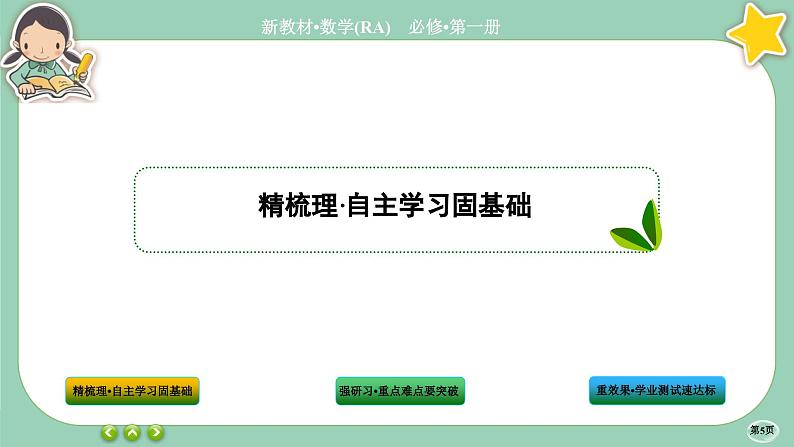 新教材•数学(RA)　必修•第一册

精梳理·自主学习固基础

精梳理•自主学习固基础

强研习•重点难点要突破

重效果•学业测试速达标

第5页